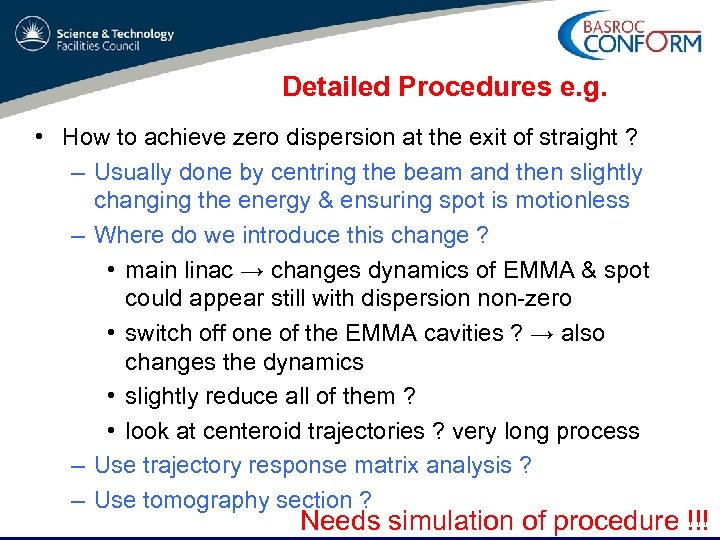 Science & Technology Facilities Council

BASROC CONFORM

Detailed Procedures e.g.

• How to achieve zero dispersion at the exit of straight ?
– Usually done by centring the beam and then slightly changing the energy & ensuring spot is motionless
– Where do we introduce this change ?
• main linac → changes dynamics of EMMA & spot could appear still with dispersion non-zero
• switch off one of the EMMA cavities ? → also changes the dynamics
• slightly reduce all of them ?
• look at centeroid trajectories ? very long process
– Use trajectory response matrix analysis ?
– Use tomography section ?

Needs simulation of procedure !!!